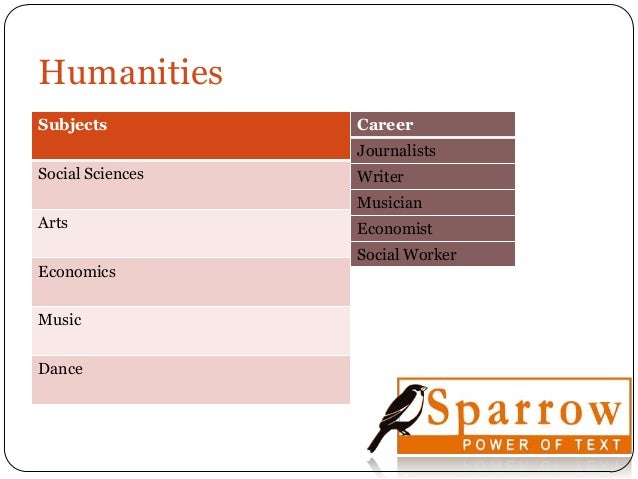 Humanities

| Subjects |
|---|
| Social Sciences |
| Arts |
| Economics |
| Music |
| Dance |

| Career |
|---|
| Journalists |
| Writer |
| Musician |
| Economist |
| Social Worker |

Sparrow
POWER OF TEXT